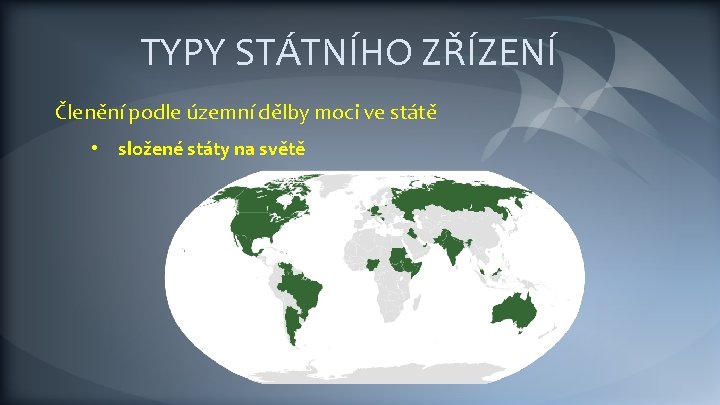 TYPY STÁTNÍHO ZŘÍZENÍ

Členění podle územní dělby moci ve státě

• složené státy na světě